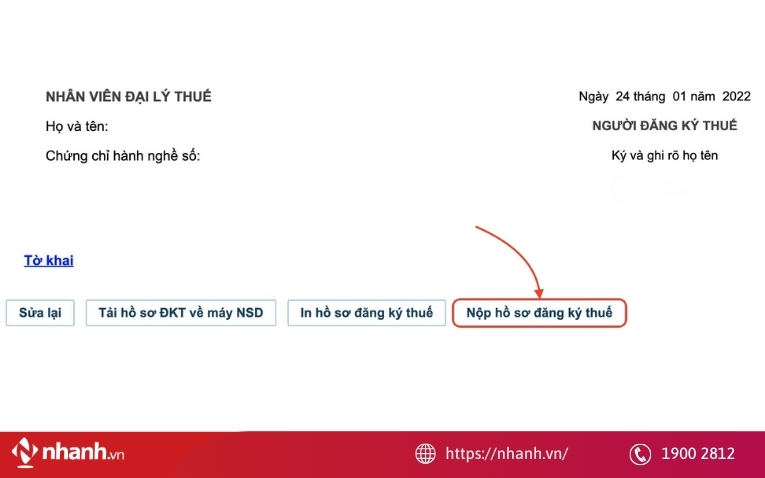 NHÂN VIÊN ĐẠI LÝ THUẾ

Họ và tên:

Chứng chỉ hành nghề số:

Ngày 24 tháng 01 năm 2022

NGƯỜI ĐĂNG KÝ THUẾ

Ký và ghi rõ họ tên

Tờ khai

Sửa lại

Tải hồ sơ ĐKT về máy NSD

In hồ sơ đăng ký thuế

Nộp hồ sơ đăng ký thuế

nhanh.vn

https://nhanh.vn/

1900 2812